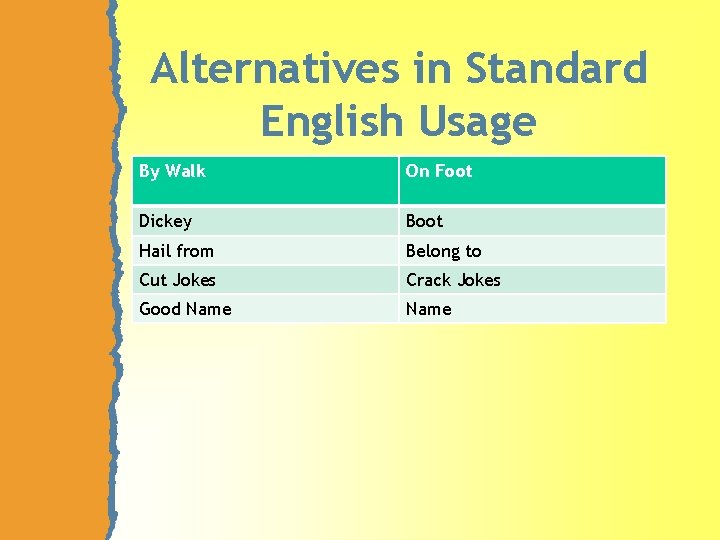 Alternatives in Standard English Usage

| By Walk | On Foot |
|---|---|
| Dickey | Boot |
| Hail from | Belong to |
| Cut Jokes | Crack Jokes |
| Good Name | Name |